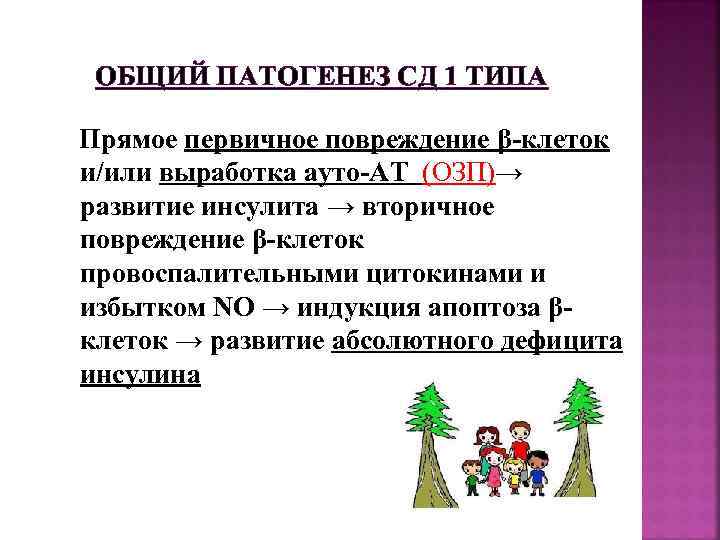 ОБЩИЙ ПАТОГЕНЕЗ СД 1 ТИПА

Прямое первичное повреждение β-клеток и/или выработка ауто-АТ (ОЗП)→ развитие инсулита → вторичное повреждение β-клеток провоспалительными цитокинами и избытком NO → индукция апоптоза β-клеток → развитие абсолютного дефицита инсулина